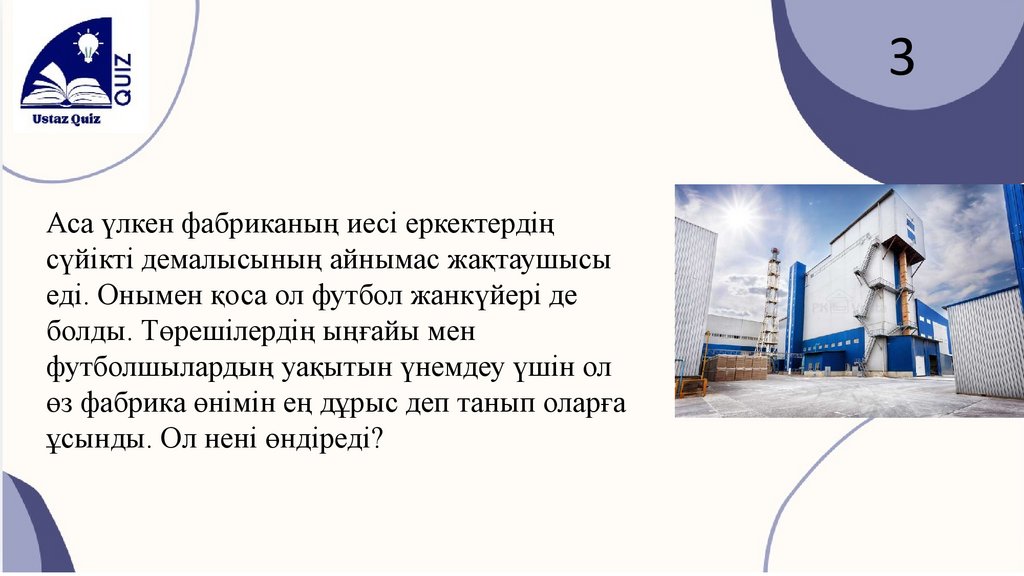 QUIZ
Ustaz Quiz

3

Аса үлкен фабриканың иесі еркектердің сүйікті демалысының айнымас жақтаушысы еді. Онымен қоса ол футбол жанкүйері де болды. Төрешілердің ыңғайы мен футболшылардың уақытын үнемдеу үшін ол өз фабрика өнімін ең дұрыс деп танып оларға ұсынды. Ол нені өндіреді?